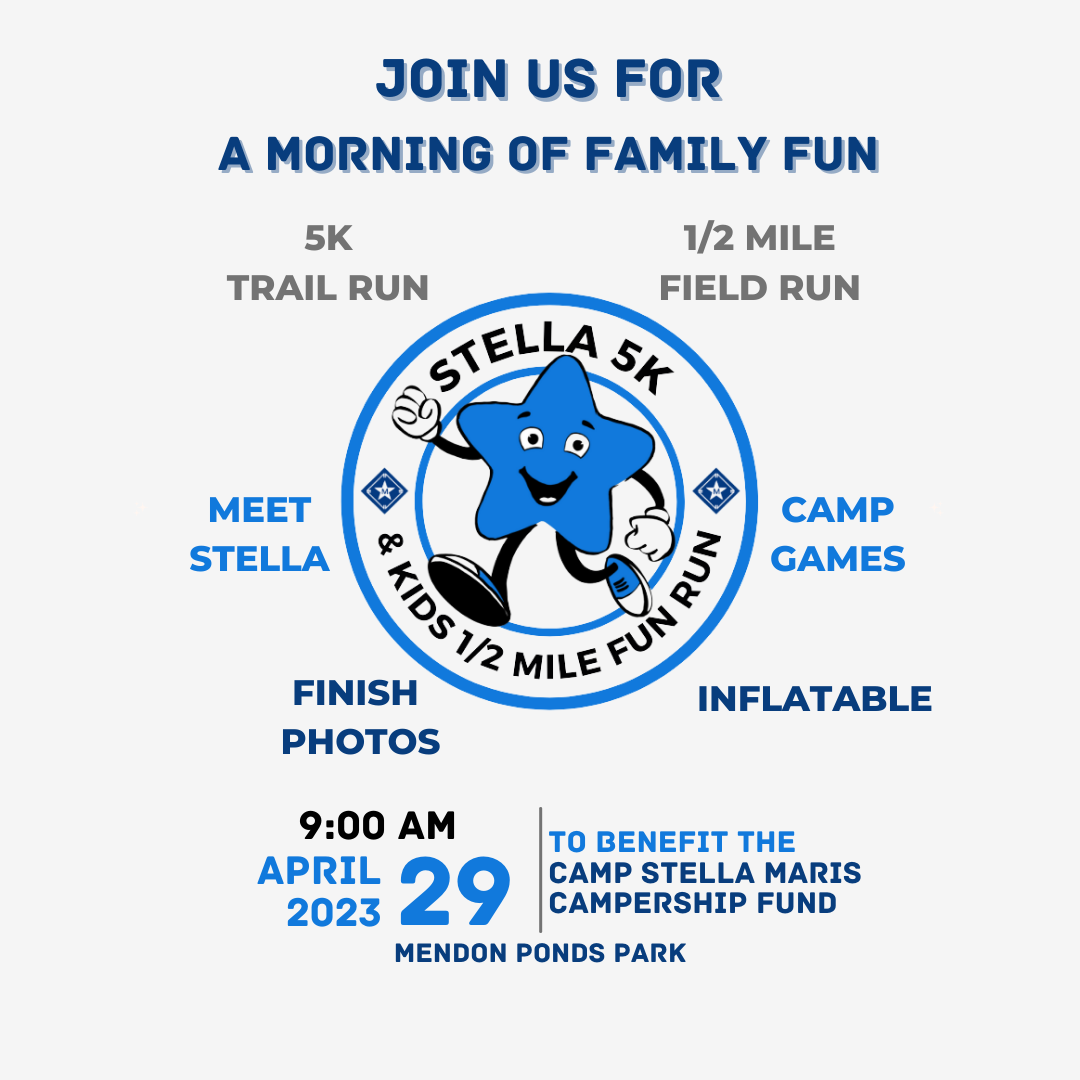 JOIN US FOR
A MORNING OF FAMILY FUN

5K
TRAIL RUN

1/2 MILE
FIELD RUN

STELLA 5K
& KIDS 1/2 MILE FUN RUN

MEET
STELLA

CAMP
GAMES

FINISH
PHOTOS

INFLATABLE

9:00 AM
APRIL
2023
29

TO BENEFIT THE
CAMP STELLA MARIS
CAMPERSHIP FUND

MENDON PONDS PARK